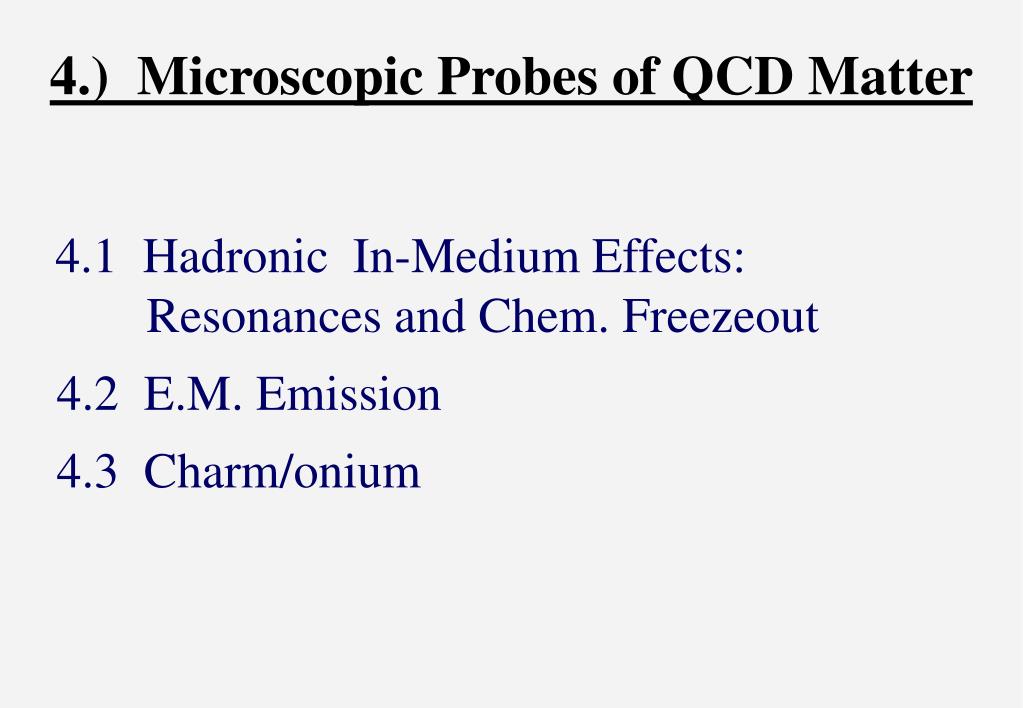 4.) Microscopic Probes of QCD Matter

4.1 Hadronic In-Medium Effects: Resonances and Chem. Freezeout

4.2 E.M. Emission

4.3 Charm/onium